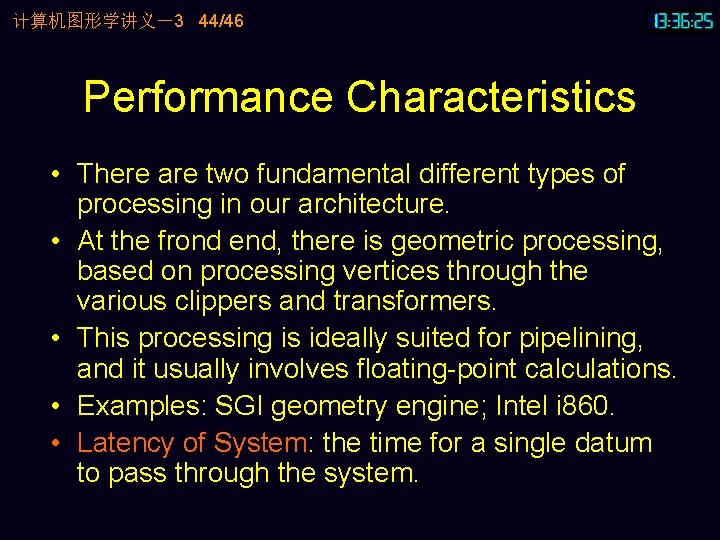 计算机图形学讲义－3 44/46

13:36:25

Performance Characteristics

• There are two fundamental different types of processing in our architecture.

• At the frond end, there is geometric processing, based on processing vertices through the various clippers and transformers.

• This processing is ideally suited for pipelining, and it usually involves floating-point calculations.

• Examples: SGI geometry engine; Intel i860.

• Latency of System: the time for a single datum to pass through the system.